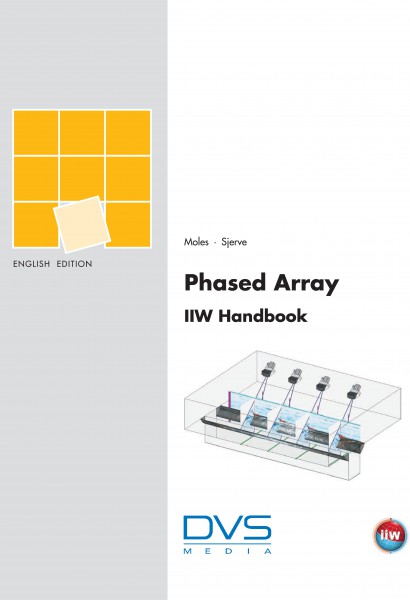 ENGLISH EDITION

Moles · Sjerve

Phased Array

IIW Handbook

DVS
MEDIA

iiw